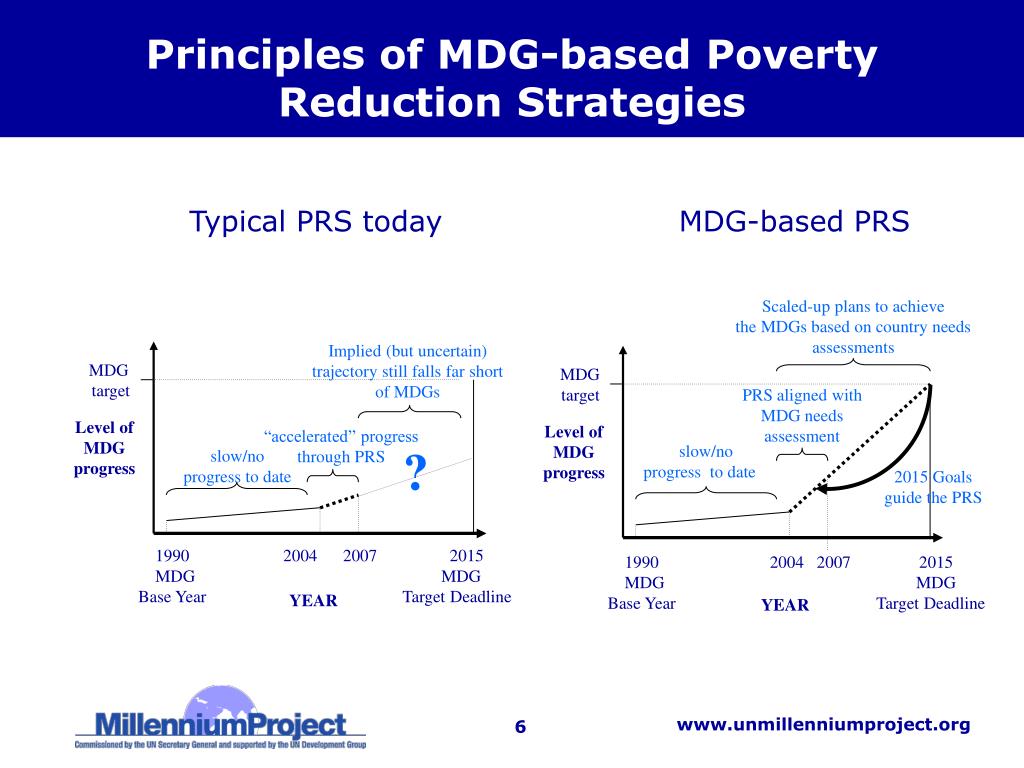 Principles of MDG-based Poverty Reduction Strategies

Typical PRS today

MDG target

Level of MDG progress

Implied (but uncertain) trajectory still falls far short of MDGs

"accelerated" progress through PRS

slow/no progress to date

?

1990 MDG Base Year

2004

2007

2015 MDG Target Deadline

YEAR

MDG-based PRS

Scaled-up plans to achieve the MDGs based on country needs assessments

MDG target

Level of MDG progress

PRS aligned with MDG needs assessment

slow/no progress to date

2015 Goals guide the PRS

1990 MDG Base Year

2004

2007

2015 MDG Target Deadline

YEAR

MillenniumProject
Commissioned by the UN Secretary General and supported by the UN Development Group

6

www.unmillenniumproject.org